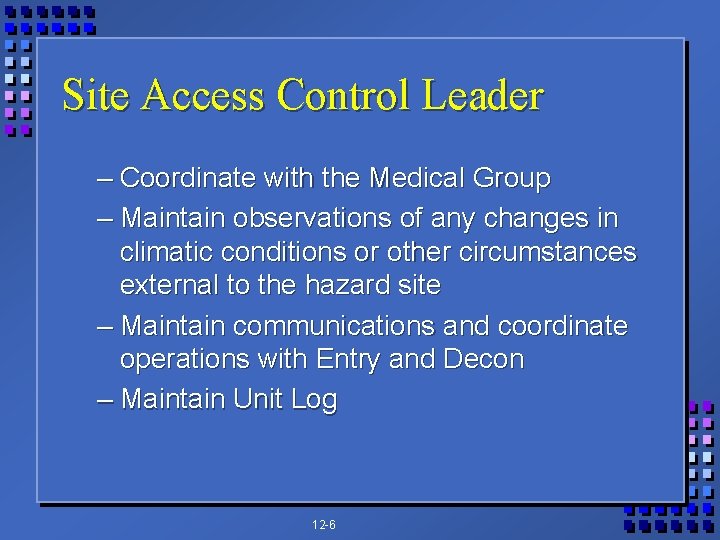 Site Access Control Leader

– Coordinate with the Medical Group

– Maintain observations of any changes in climatic conditions or other circumstances external to the hazard site

– Maintain communications and coordinate operations with Entry and Decon

– Maintain Unit Log

12-6